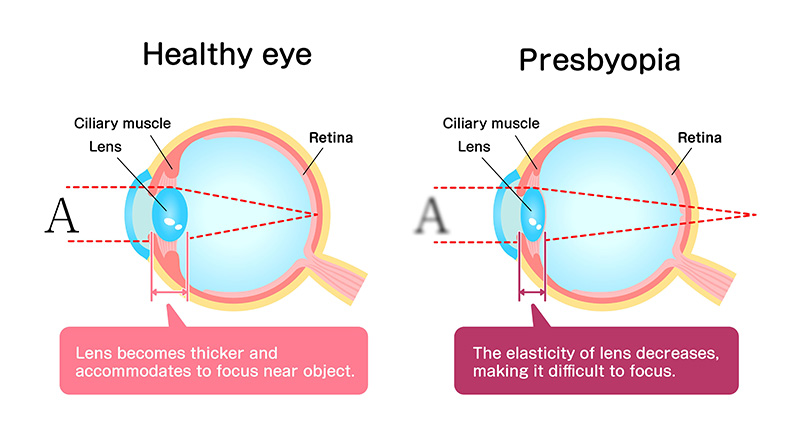 Healthy eye

Ciliary muscle
Lens
Retina
A

Lens becomes thicker and accommodates to focus near object.

Presbyopia

Ciliary muscle
Lens
Retina
A

The elasticity of lens decreases, making it difficult to focus.